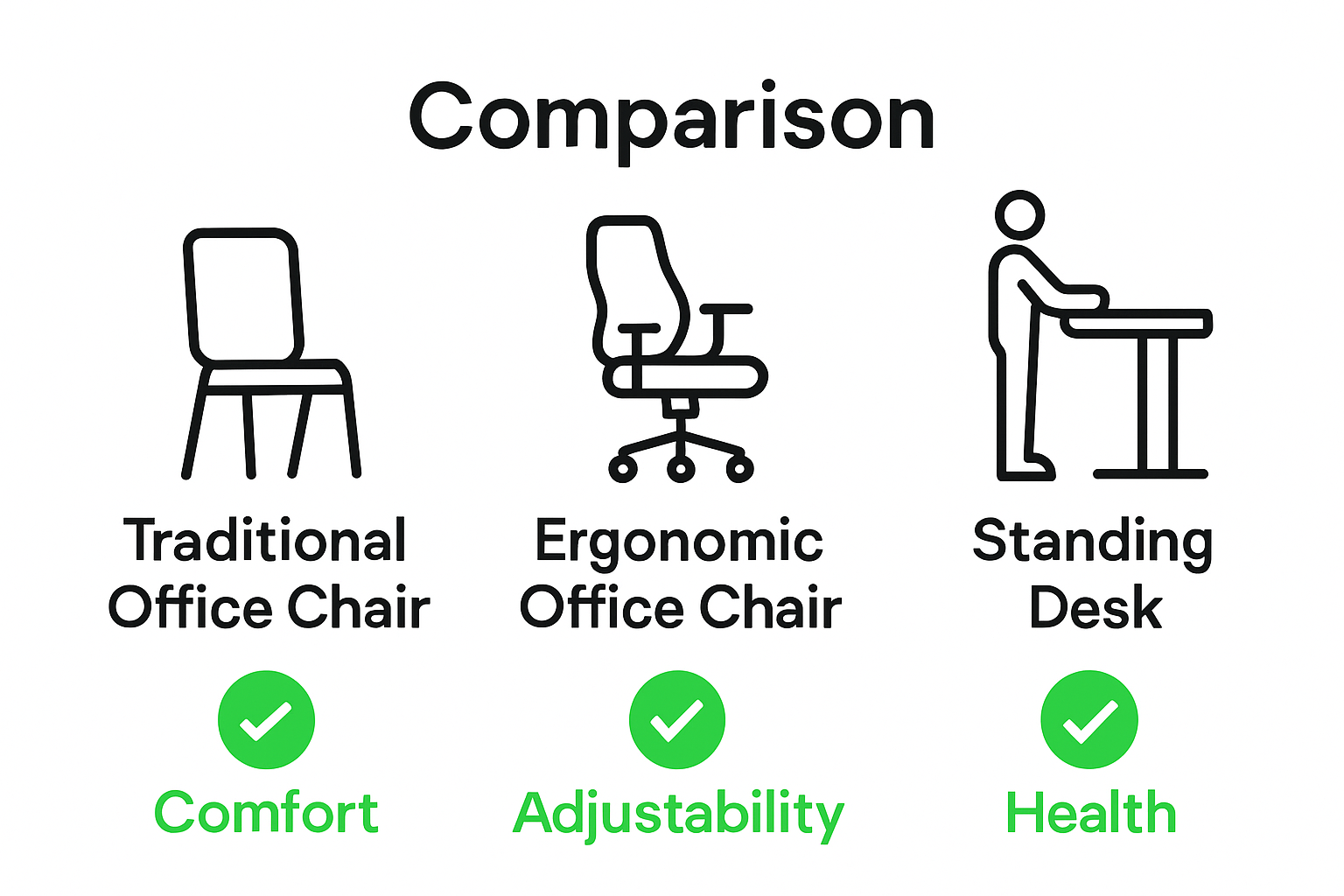 Comparison

Traditional Office Chair

Comfort

Ergonomic Office Chair

Adjustability

Standing Desk

Health